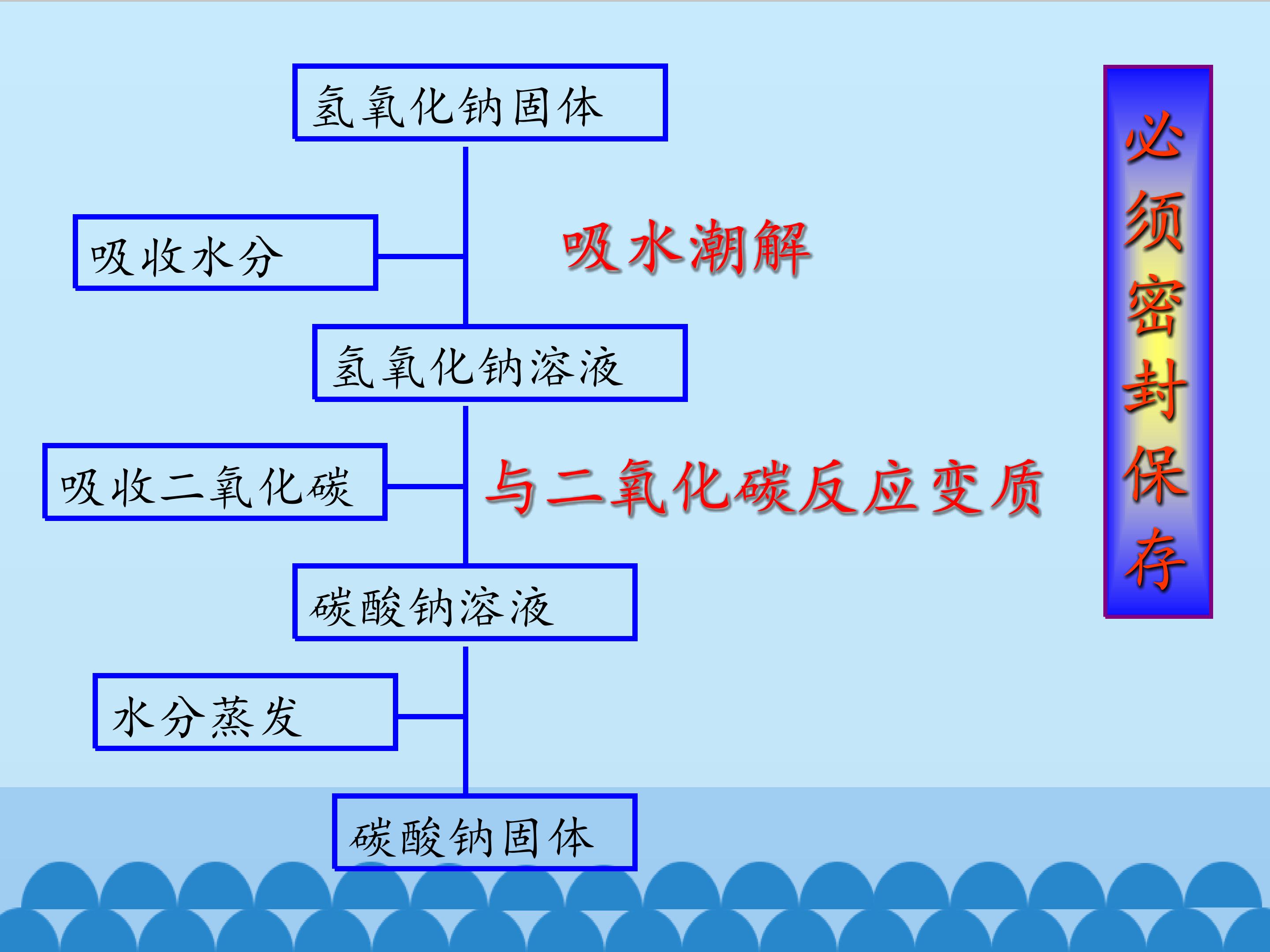 氢氧化钠固体

吸收水分

吸水潮解

氢氧化钠溶液

吸收二氧化碳

与二氧化碳反应变质

碳酸钠溶液

水分蒸发

碳酸钠固体

必须密封保存